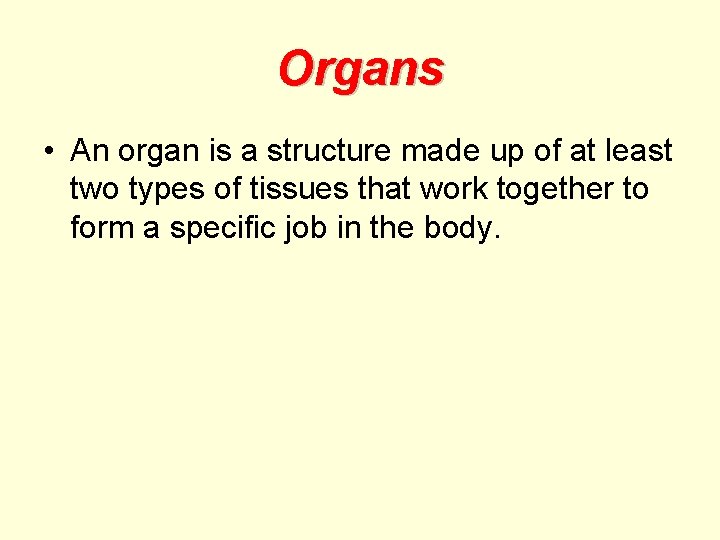 Organs

• An organ is a structure made up of at least two types of tissues that work together to form a specific job in the body.